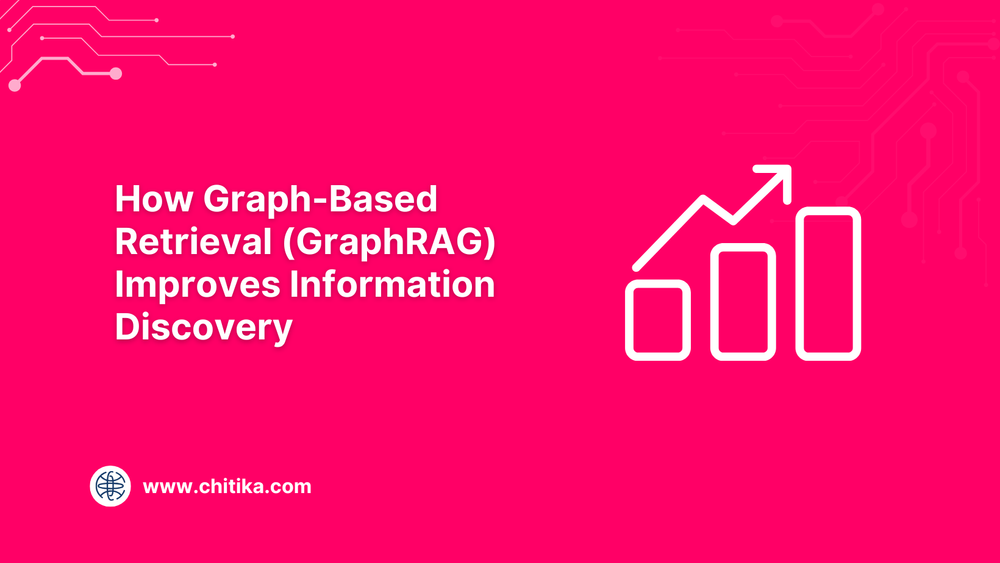 How Graph-Based Retrieval (GraphRAG) Improves Information Discovery

www.chitika.com